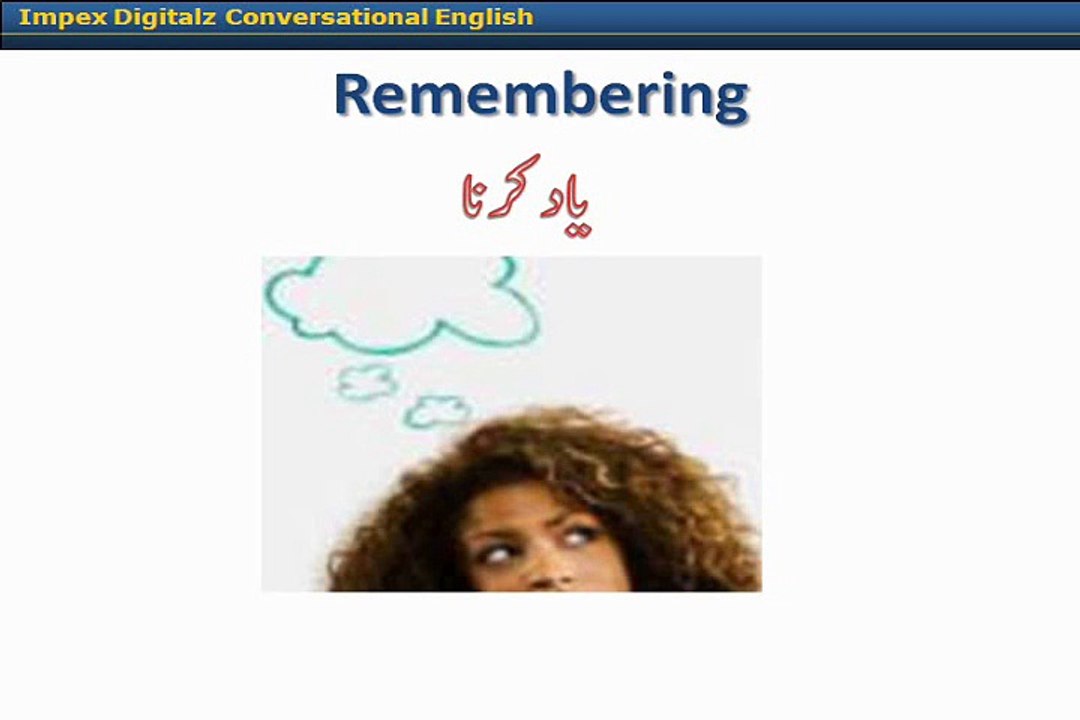 Impex Digitalz Conversational English

Remembering

یاد کرنا